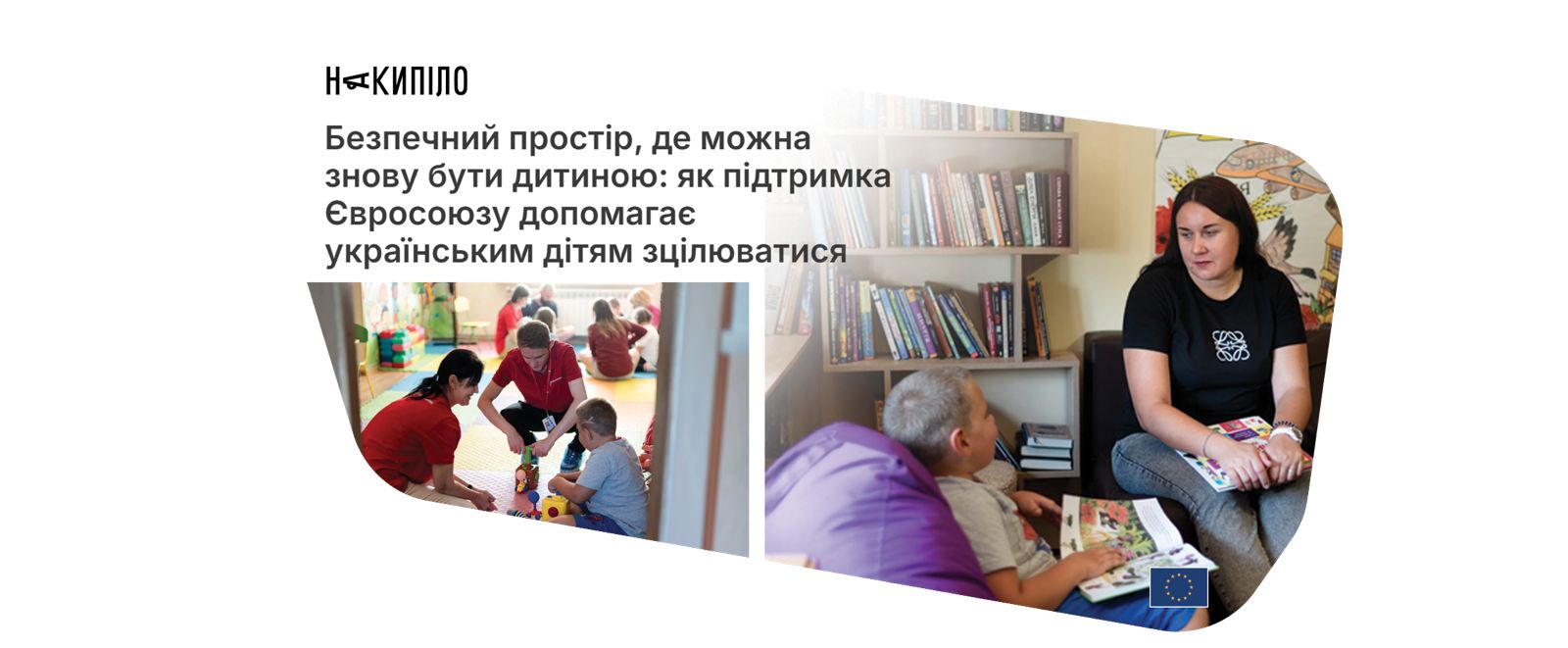 НАКИПІЛО

Безпечний простір, де можна знову бути дитиною: як підтримка Євросоюзу допомагає українським дітям зцілюватися